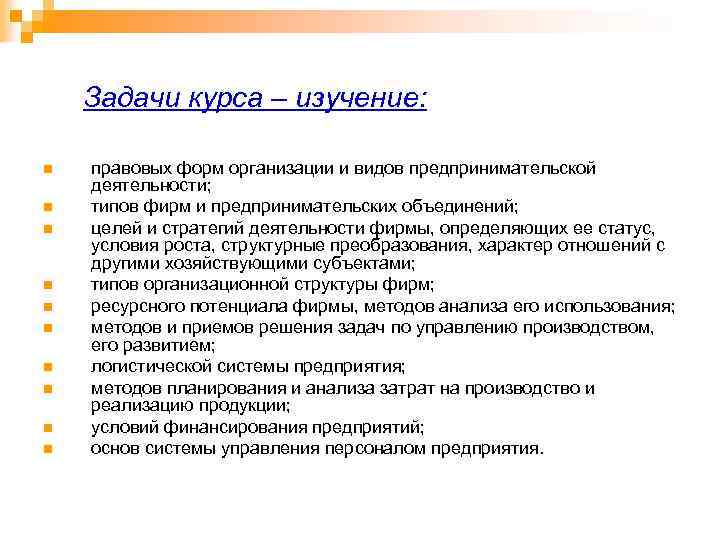 Задачи курса – изучение:

- правовых форм организации и видов предпринимательской деятельности;
- типов фирм и предпринимательских объединений;
- целей и стратегий деятельности фирмы, определяющих ее статус, условия роста, структурные преобразования, характер отношений с другими хозяйствующими субъектами;
- типов организационной структуры фирм;
- ресурсного потенциала фирмы, методов анализа его использования;
- методов и приемов решения задач по управлению производством, его развитием;
- логистической системы предприятия;
- методов планирования и анализа затрат на производство и реализацию продукции;
- условий финансирования предприятий;
- основ системы управления персоналом предприятия.